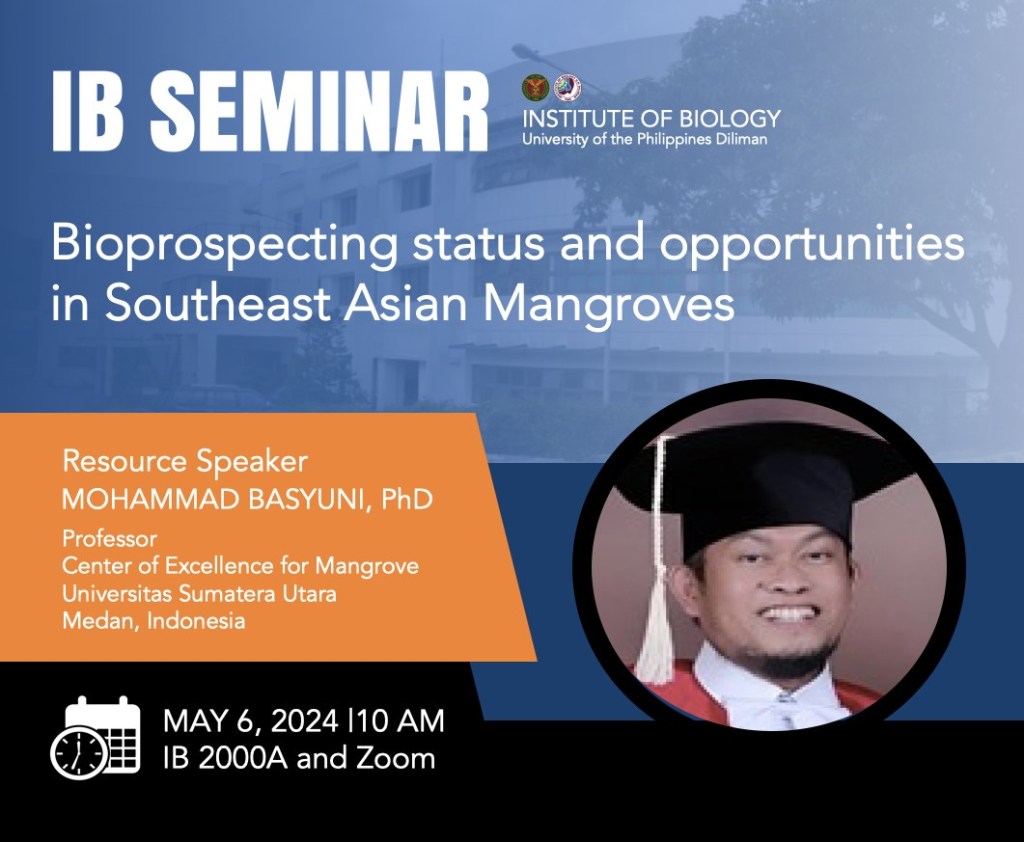 IB SEMINAR

INSTITUTE OF BIOLOGY
University of the Philippines Diliman

Bioprospecting status and opportunities in Southeast Asian Mangroves

Resource Speaker
MOHAMMAD BASYUNI, PhD
Professor
Center of Excellence for Mangrove
Universitas Sumatera Utara
Medan, Indonesia

MAY 6, 2024 |10 AM
IB 2000A and Zoom